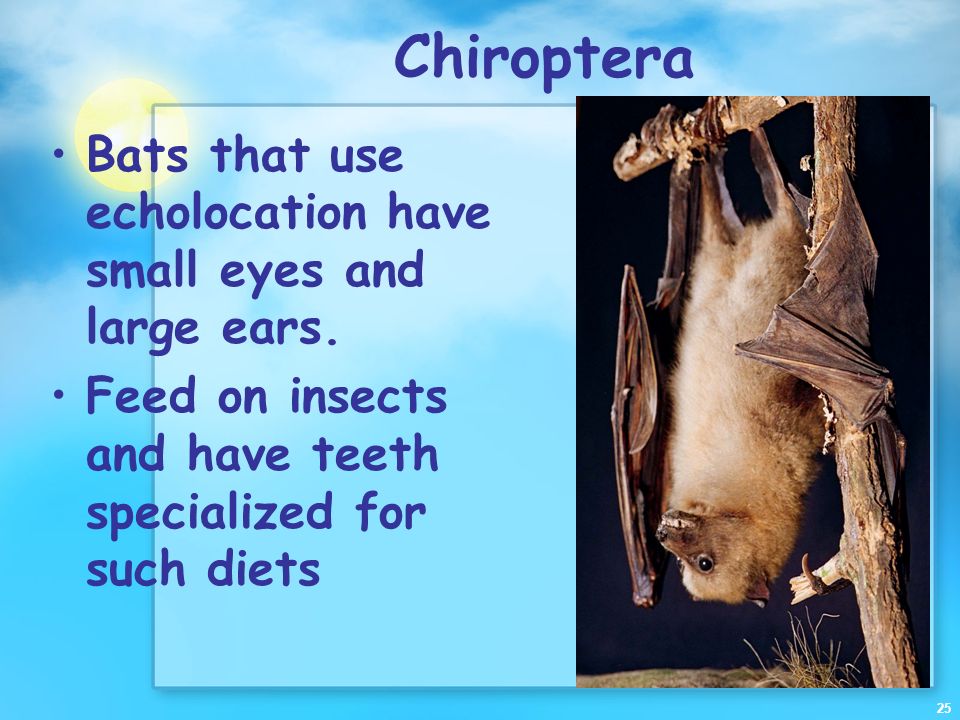 Chiroptera

• Bats that use echolocation have small eyes and large ears.

• Feed on insects and have teeth specialized for such diets

25